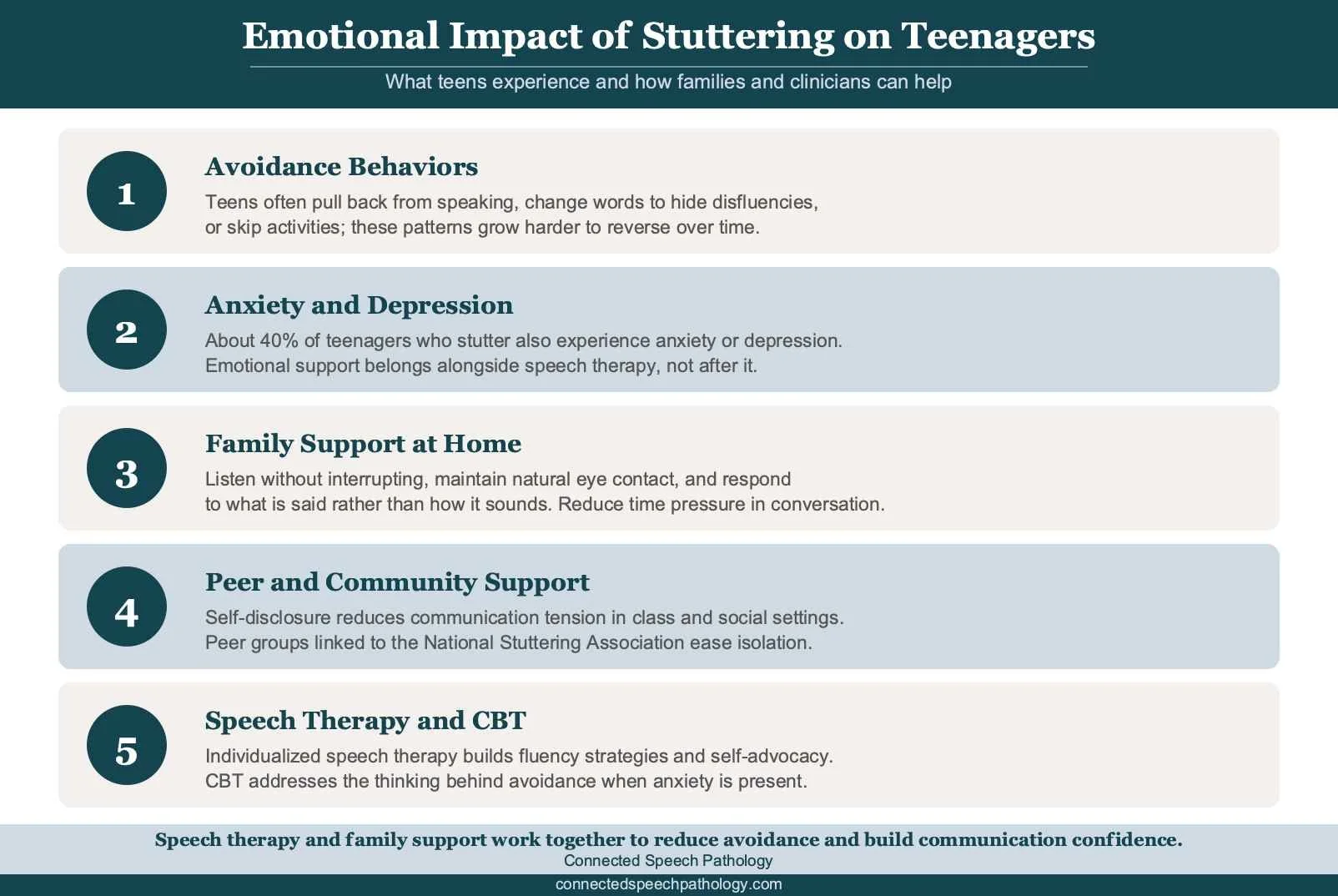 Emotional Impact of Stuttering on Teenagers

What teens experience and how families and clinicians can help

1

Avoidance Behaviors

Teens often pull back from speaking, change words to hide disfluencies, or skip activities; these patterns grow harder to reverse over time.

2

Anxiety and Depression

About 40% of teenagers who stutter also experience anxiety or depression. Emotional support belongs alongside speech therapy, not after it.

3

Family Support at Home

Listen without interrupting, maintain natural eye contact, and respond to what is said rather than how it sounds. Reduce time pressure in conversation.

4

Peer and Community Support

Self-disclosure reduces communication tension in class and social settings. Peer groups linked to the National Stuttering Association ease isolation.

5

Speech Therapy and CBT

Individualized speech therapy builds fluency strategies and self-advocacy. CBT addresses the thinking behind avoidance when anxiety is present.

Speech therapy and family support work together to reduce avoidance and build communication confidence.

Connected Speech Pathology

connectedspeechpathology.com